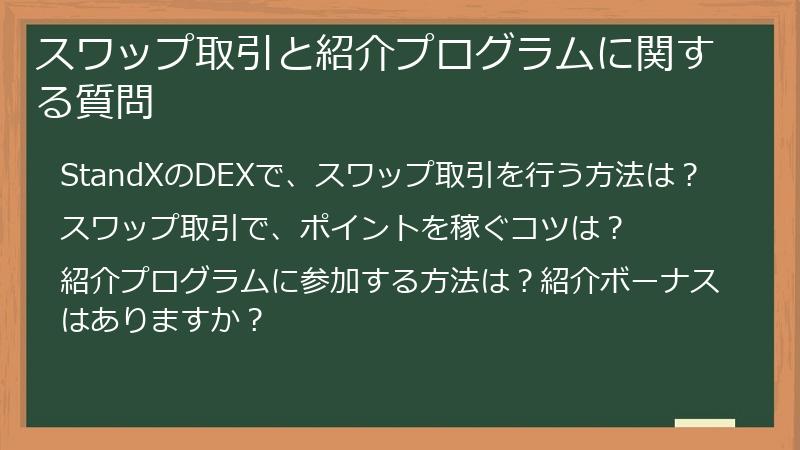 スワップ取引と紹介プログラムに関する質問

StandXのDEXで、スワップ取引を行う方法は？

スワップ取引で、ポイントを稼ぐコツは？

紹介プログラムに参加する方法は？紹介ボーナスはありますか？